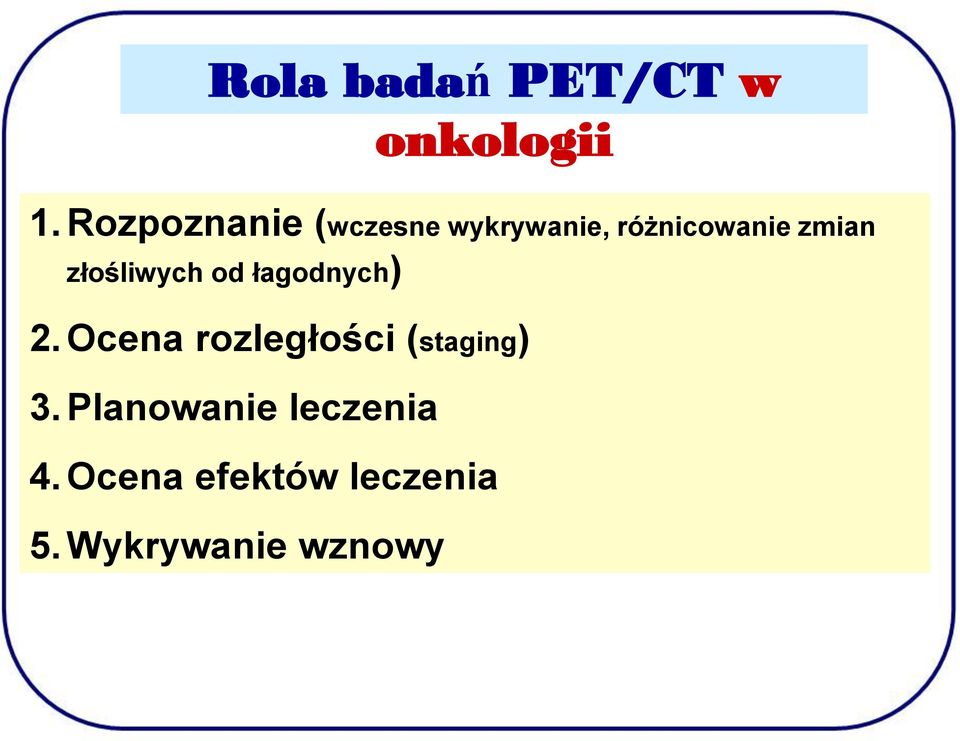 Rola badań PET/CT w onkologii

1. Rozpoznanie (wczesne wykrywanie, różnicowanie zmian złośliwych od łagodnych)
2. Ocena rozległości (staging)
3. Planowanie leczenia
4. Ocena efektów leczenia
5. Wykrywanie wznowy